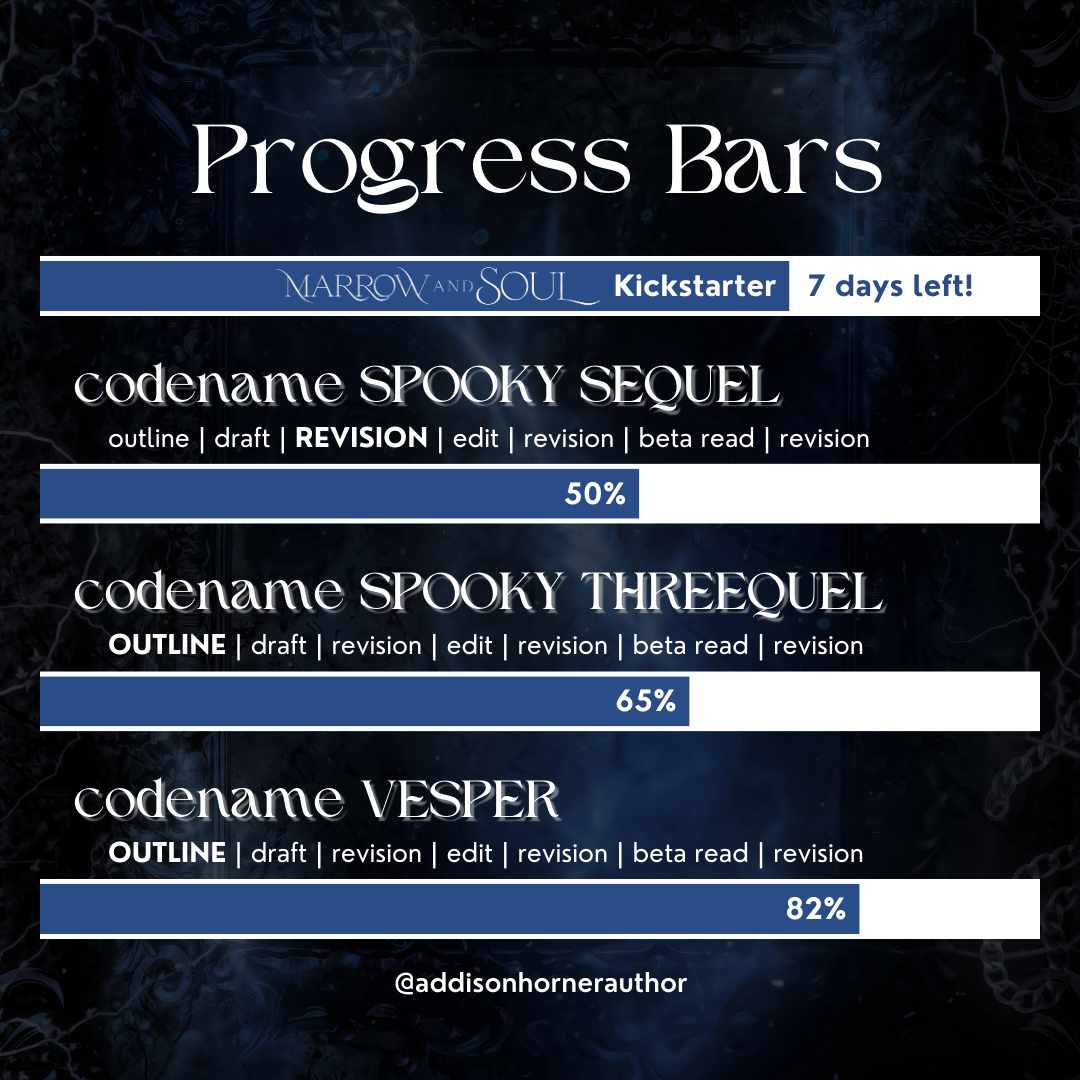 Progress Bars

MARROW AND SOUL Kickstarter 7 days left!

codename SPOOKY SEQUEL

outline | draft | REVISION | edit | revision | beta read | revision

50%

codename SPOOKY THREEQUEL

OUTLINE | draft | revision | edit | revision | beta read | revision

65%

codename VESPER

OUTLINE | draft | revision | edit | revision | beta read | revision

82%

@addisonhornerauthor